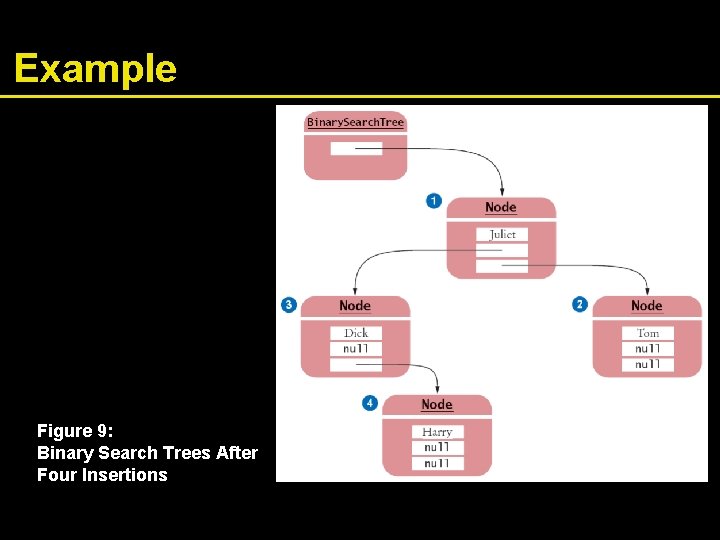 Example

BinarySearchTree

1
Node
Juliet

3
Node
Dick
null

2
Node
Tom
null
null

4
Node
Harry
null
null

Figure 9:
Binary Search Trees After Four Insertions